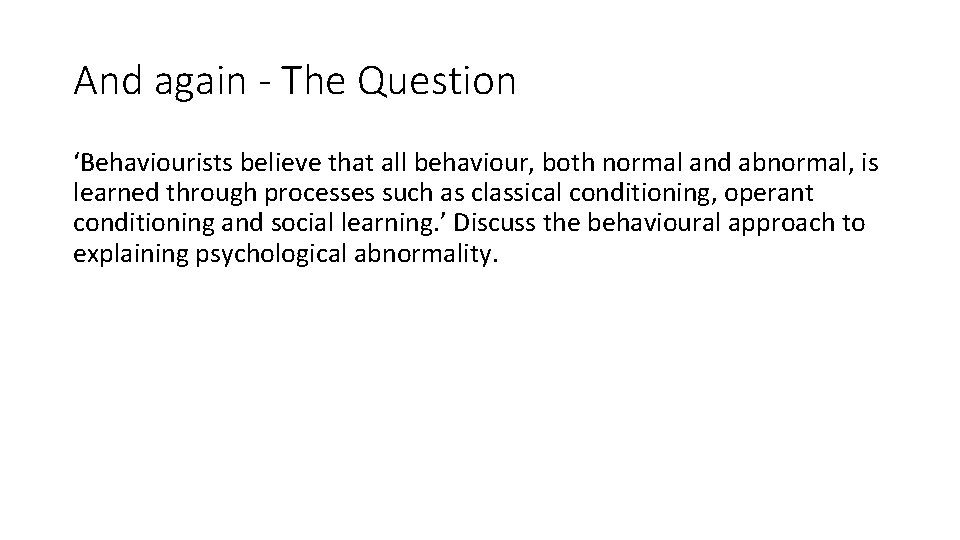 And again - The Question

‘Behaviourists believe that all behaviour, both normal and abnormal, is learned through processes such as classical conditioning, operant conditioning and social learning.’ Discuss the behavioural approach to explaining psychological abnormality.